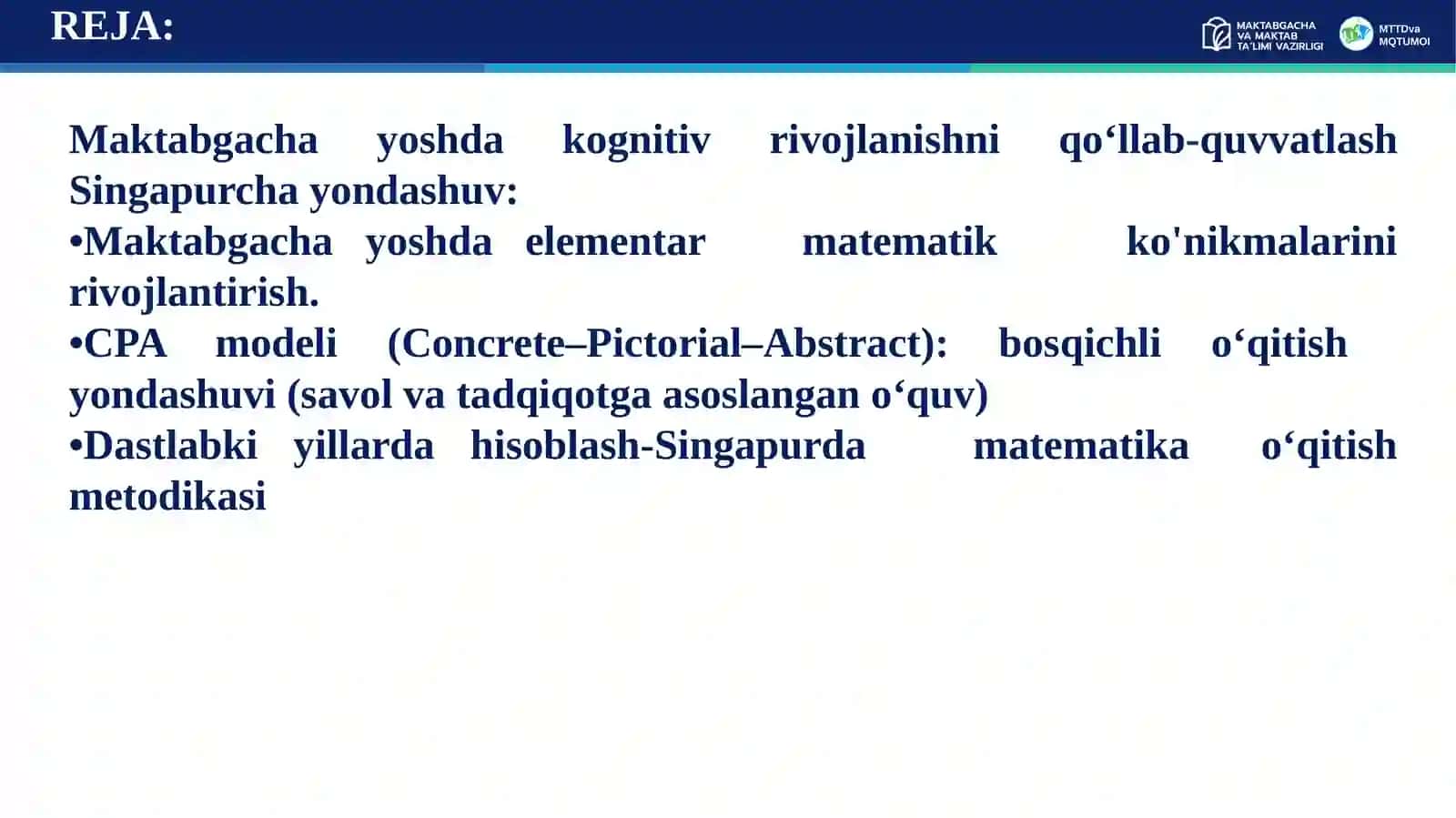 REJA:

MAKTABGACHA VA MAKTAB TA'LIMI VAZIRLIGI

MTTDva MQTUMOI

Maktabgacha yoshda kognitiv rivojlanishni qo‘llab-quvvatlash Singapurcha yondashuv:
•Maktabgacha yoshda elementar matematik ko'nikmalarini rivojlantirish.
•CPA modeli (Concrete–Pictorial–Abstract): bosqichli o‘qitish yondashuvi (savol va tadqiqotga asoslangan o‘quv)
•Dastlabki yillarda hisoblash-Singapurda matematika o‘qitish metodikasi